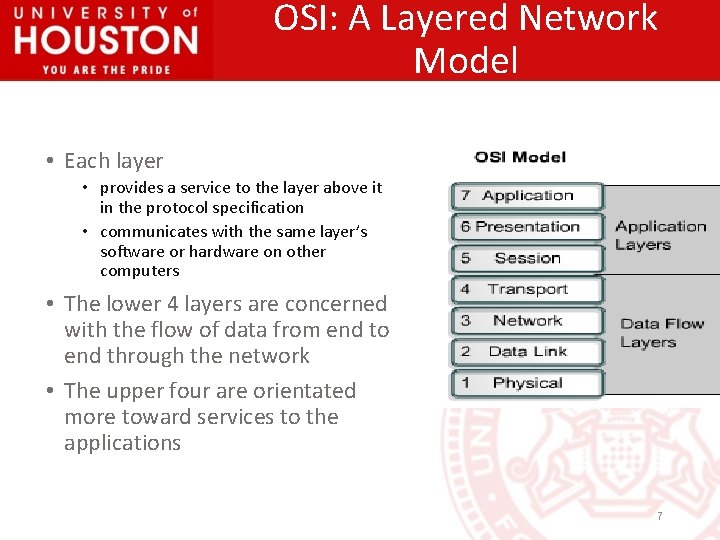 UNIVERSITY of
HOUSTON
YOU ARE THE PRIDE

OSI: A Layered Network Model

• Each layer
  • provides a service to the layer above it in the protocol specification
  • communicates with the same layer's software or hardware on other computers
• The lower 4 layers are concerned with the flow of data from end to end through the network
• The upper four are orientated more toward services to the applications

OSI Model

7 Application
6 Presentation
5 Session
4 Transport
3 Network
2 Data Link
1 Physical

Application Layers

Data Flow Layers

7